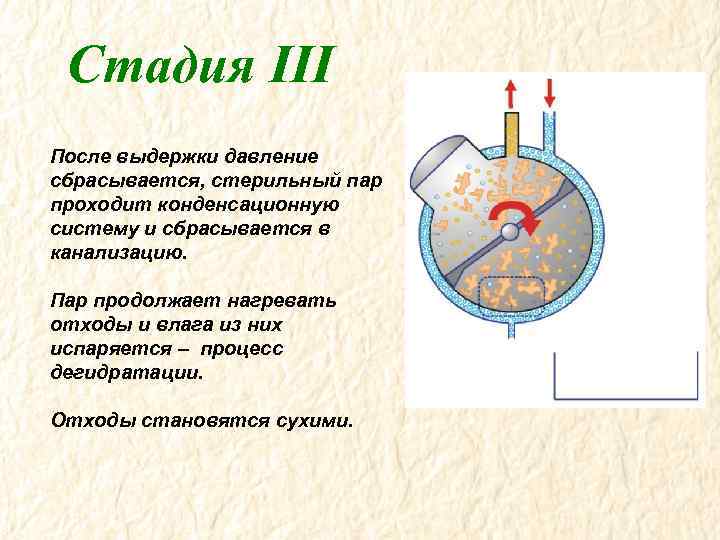 Стадия III

После выдержки давление сбрасывается, стерильный пар проходит конденсационную систему и сбрасывается в канализацию.

Пар продолжает нагревать отходы и влага из них испаряется – процесс дегидратации.

Отходы становятся сухими.